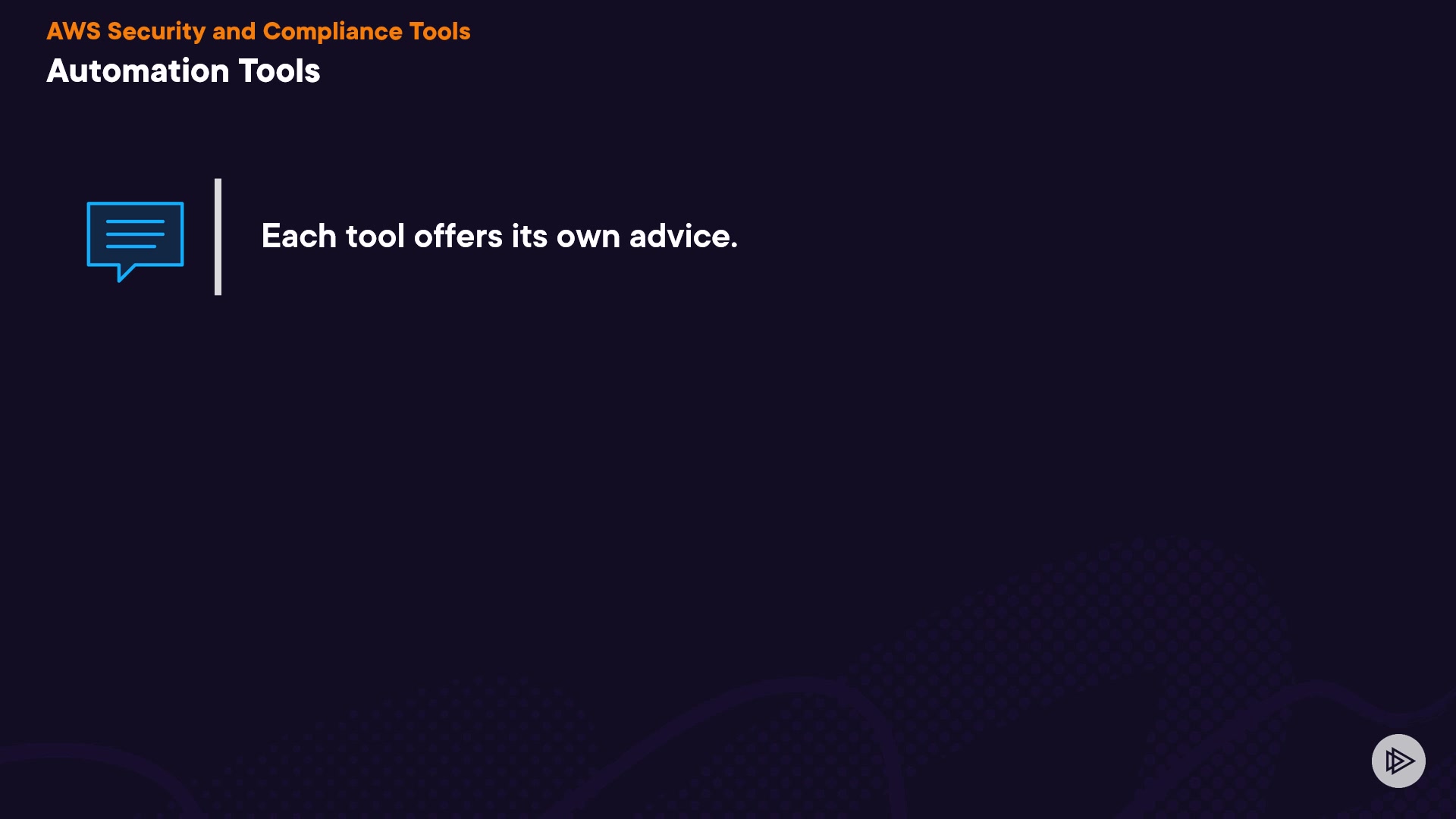 AWS Security and Compliance Tools
Automation Tools

Each tool offers its own advice.